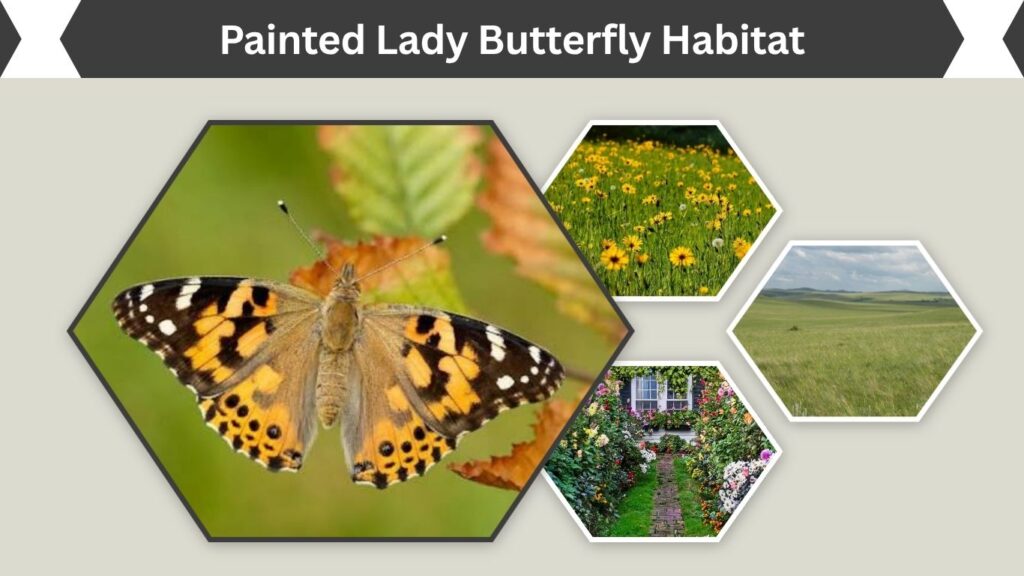 Painted Lady Butterfly Habitat